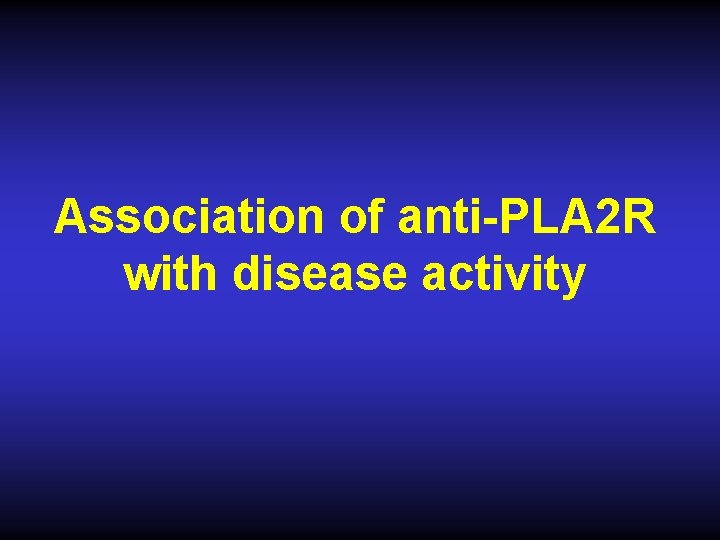 Association of anti-PLA2R with disease activity